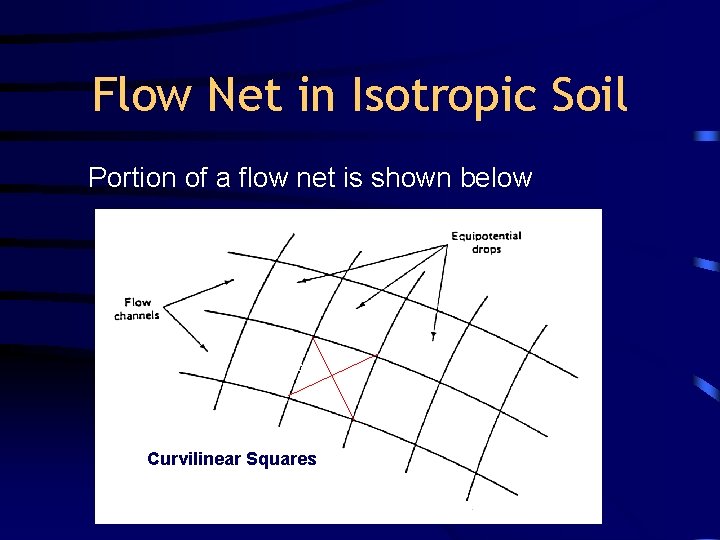 Flow Net in Isotropic Soil

Portion of a flow net is shown below

Equipotential drops

Flow channels

Curvilinear Squares